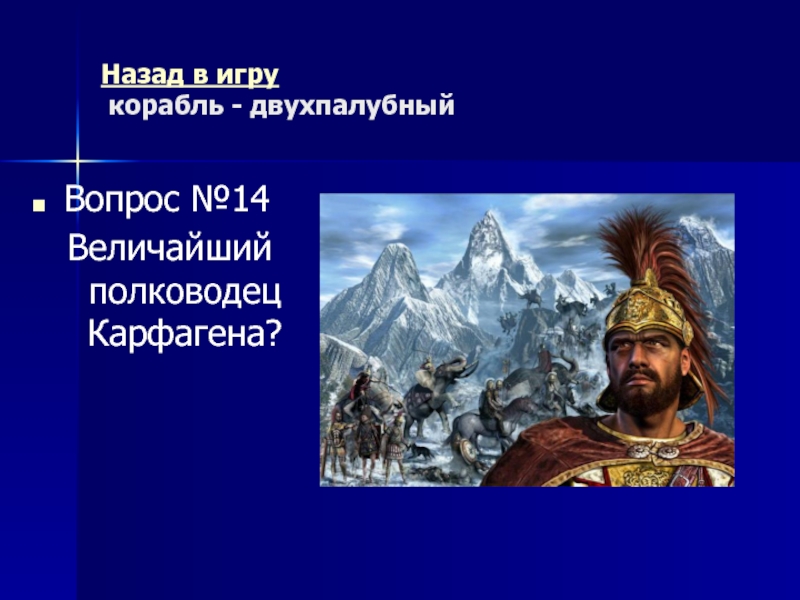 Назад в игру
корабль - двухпалубный

Вопрос №14
Величайший полководец Карфагена?